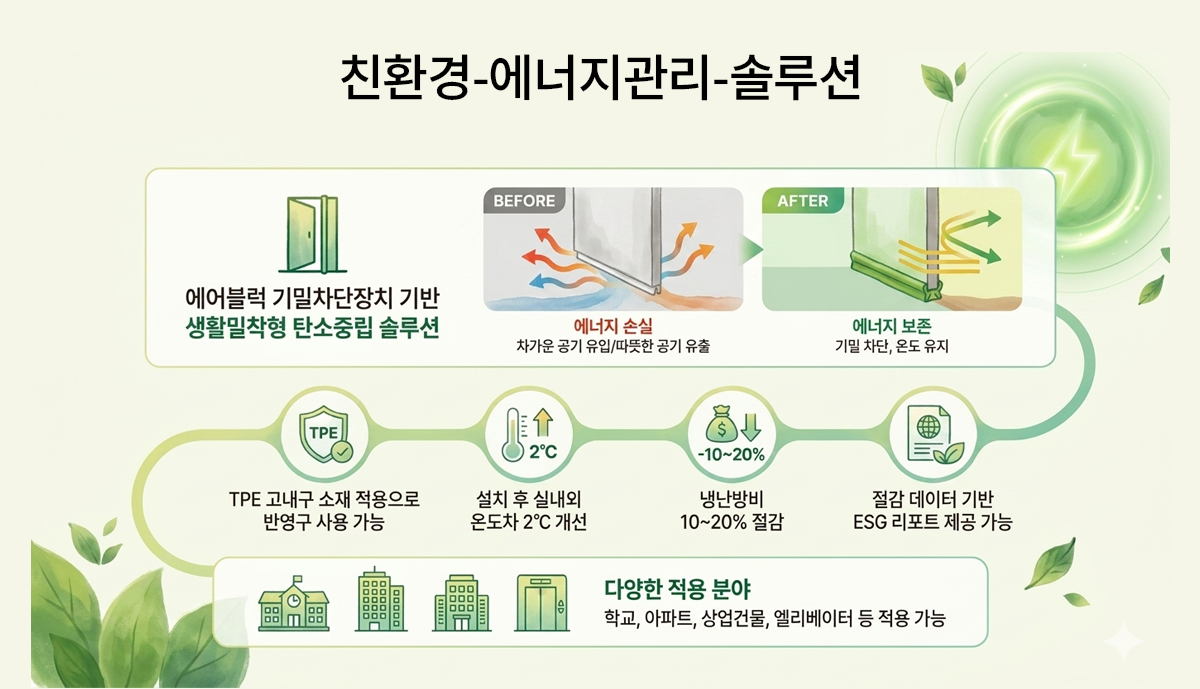 친환경-에너지관리-솔루션

에어블럭 기밀차단장치 기반
생활밀착형 탄소중립 솔루션

BEFORE

에너지 손실
차가운 공기 유입/따뜻한 공기 유출

AFTER

에너지 보존
기밀 차단, 온도 유지

TPE

TPE 고내구 소재 적용으로
반영구 사용 가능

2°C

설치 후 실내외
온도차 2°C 개선

-10~20%

냉난방비
10~20% 절감

절감 데이터 기반
ESG 리포트 제공 가능

다양한 적용 분야
학교, 아파트, 상업건물, 엘리베이터 등 적용 가능